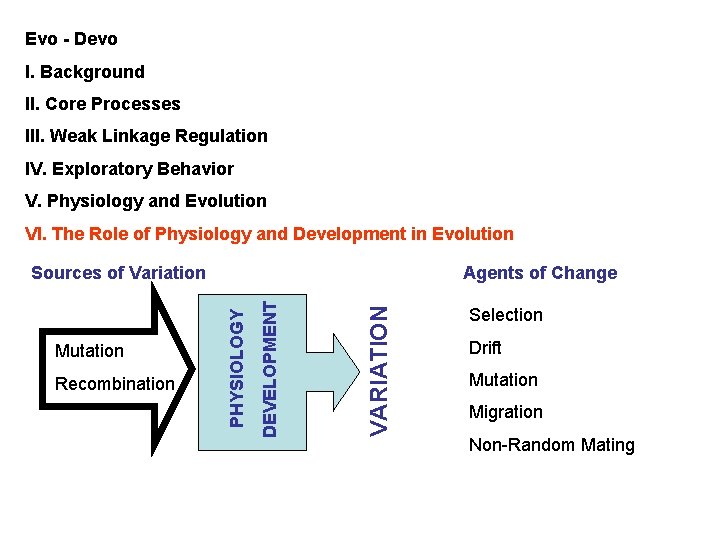 Evo - Devo

I. Background

II. Core Processes

III. Weak Linkage Regulation

IV. Exploratory Behavior

V. Physiology and Evolution

VI. The Role of Physiology and Development in Evolution

Sources of Variation

Mutation

Recombination

PHYSIOLOGY

DEVELOPMENT

VARIATION

Agents of Change

Selection

Drift

Mutation

Migration

Non-Random Mating